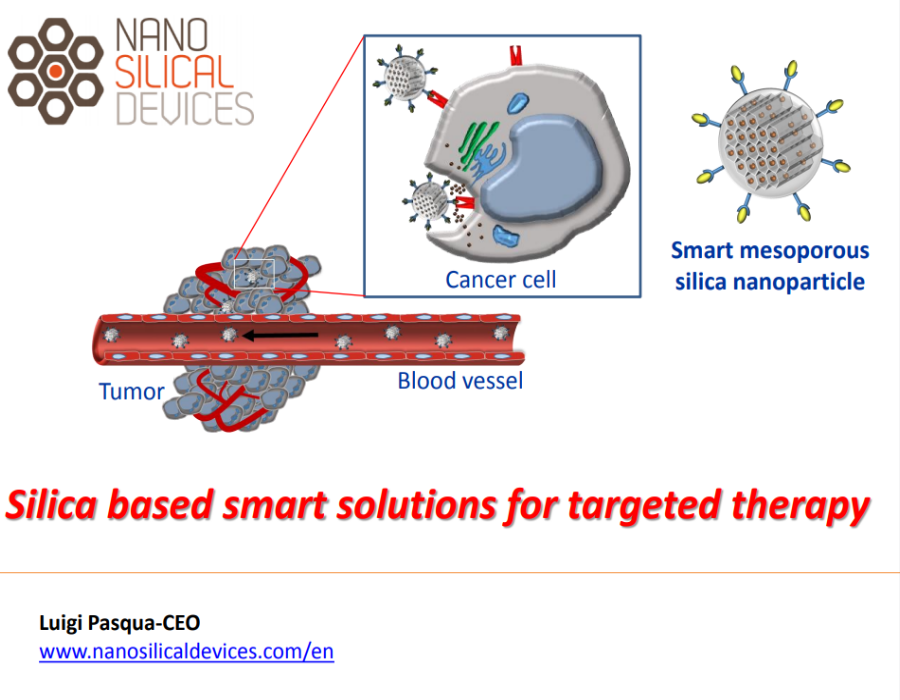 NANO
SILICAL
DEVICES

Cancer cell

Smart mesoporous silica nanoparticle

Tumor

Blood vessel

Silica based smart solutions for targeted therapy

Luigi Pasqua-CEO
www.nanosilicaldevices.com/en